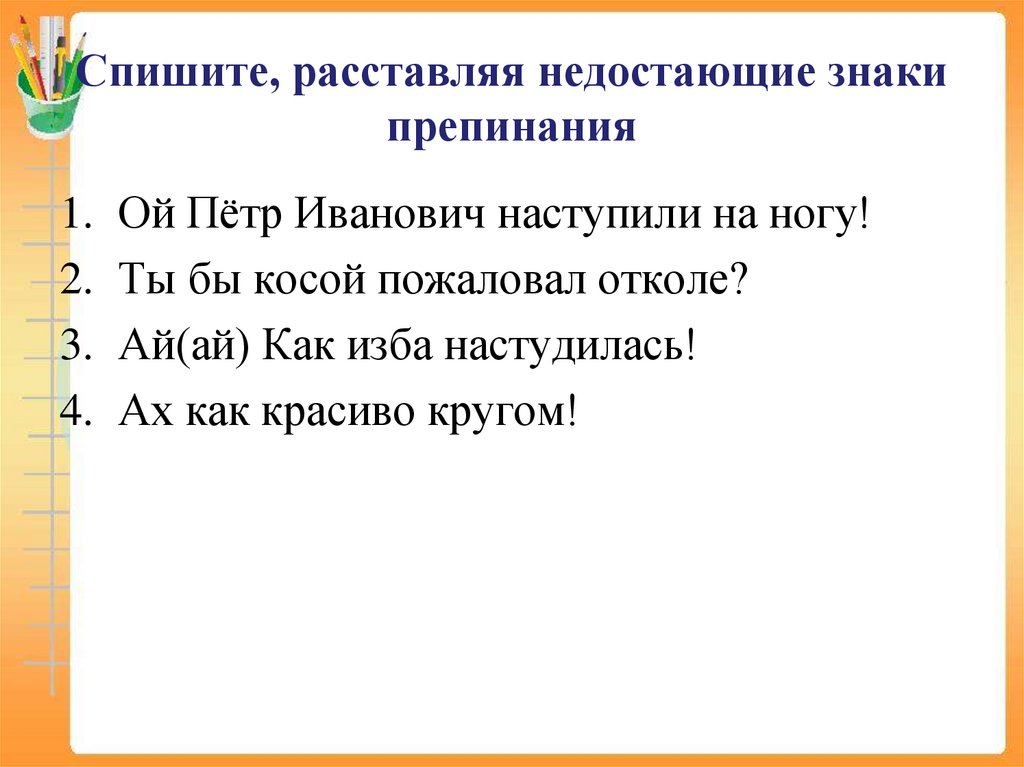 Спишите, расставляя недостающие знаки препинания

1. Ой Пётр Иванович наступили на ногу!
2. Ты бы косой пожаловал отколе?
3. Ай(ай) Как изба настудилась!
4. Ах как красиво кругом!